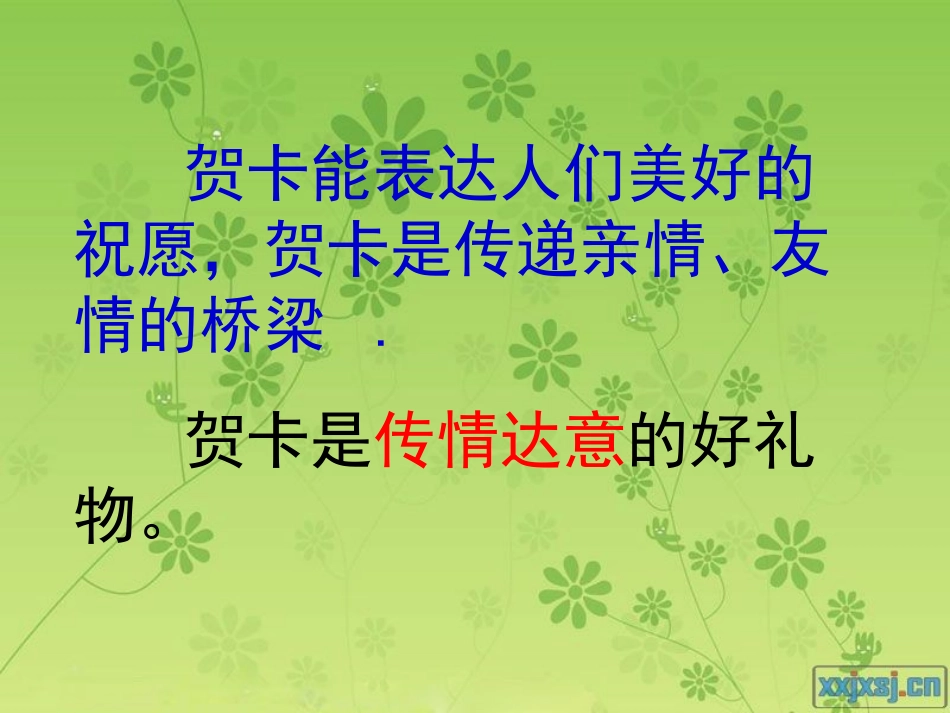 贺卡能表达人们美好的祝愿，贺卡是传递亲情、友情的桥梁 .

贺卡是传情达意的好礼物。

xxjxsj.cn